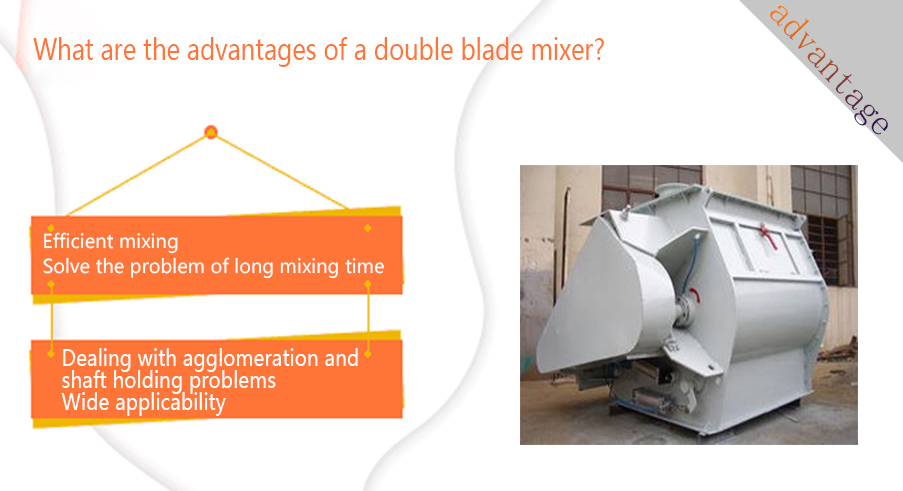 What are the advantages of a double blade mixer?

advantage

Efficient mixing
Solve the problem of long mixing time

Dealing with agglomeration and shaft holding problems
Wide applicability